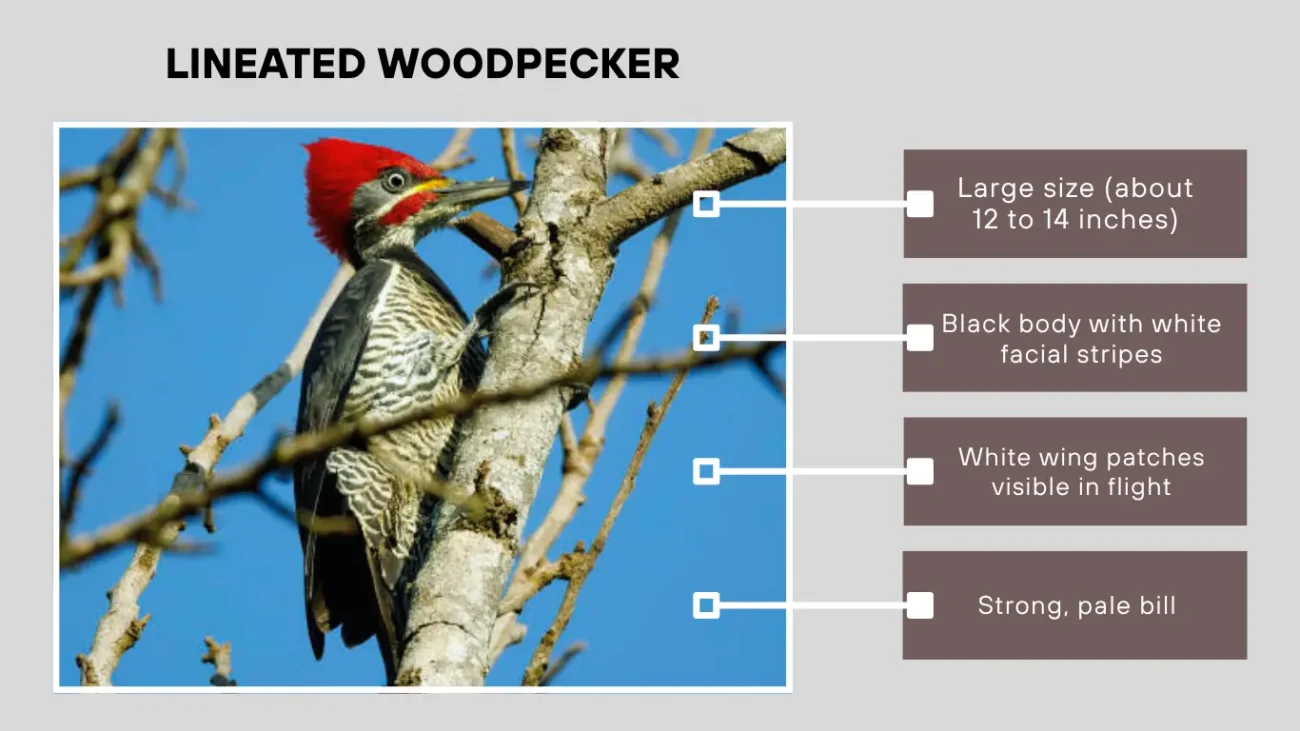 LINEATED WOODPECKER

Large size (about 12 to 14 inches)

Black body with white facial stripes

White wing patches visible in flight

Strong, pale bill